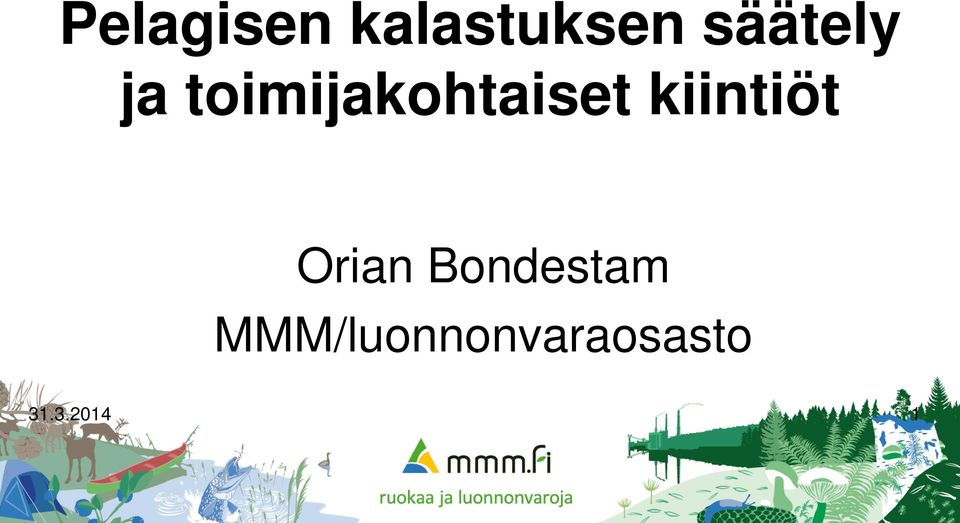 Pelagisen kalastuksen säätely ja toimijakohtaiset kiintiöt

Orian Bondestam
MMM/luonnonvaraosasto

31.3.2014

1

mmm.fi
ruokaa ja luonnonvaroja